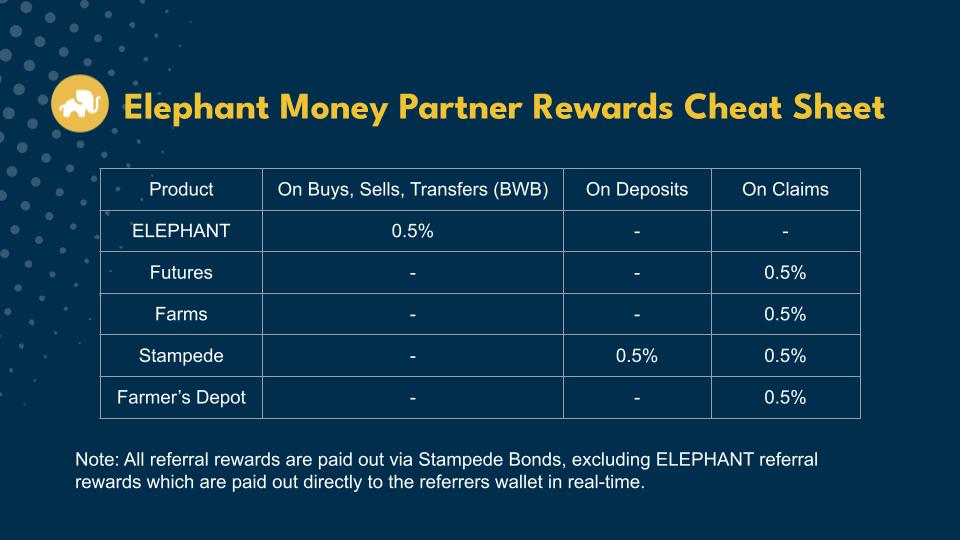 Elephant Money Partner Rewards Cheat Sheet

| Product | On Buys, Sells, Transfers (BWB) | On Deposits | On Claims |
|---|---|---|---|
| ELEPHANT | 0.5% | - | - |
| Futures | - | - | 0.5% |
| Farms | - | - | 0.5% |
| Stampede | - | 0.5% | 0.5% |
| Farmer's Depot | - | - | 0.5% |

Note: All referral rewards are paid out via Stampede Bonds, excluding ELEPHANT referral rewards which are paid out directly to the referrers wallet in real-time.